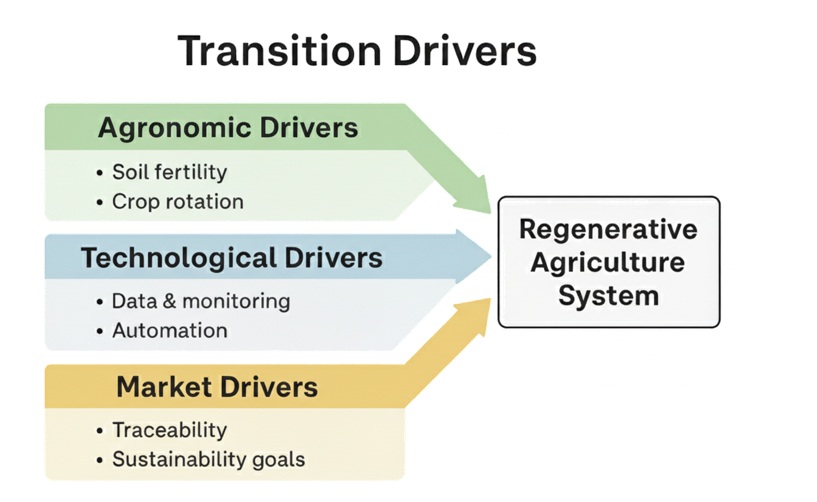 Transition Drivers

Agronomic Drivers

• Soil fertility
• Crop rotation

Technological Drivers

• Data & monitoring
• Automation

Market Drivers

• Traceability
• Sustainability goals

Regenerative Agriculture System